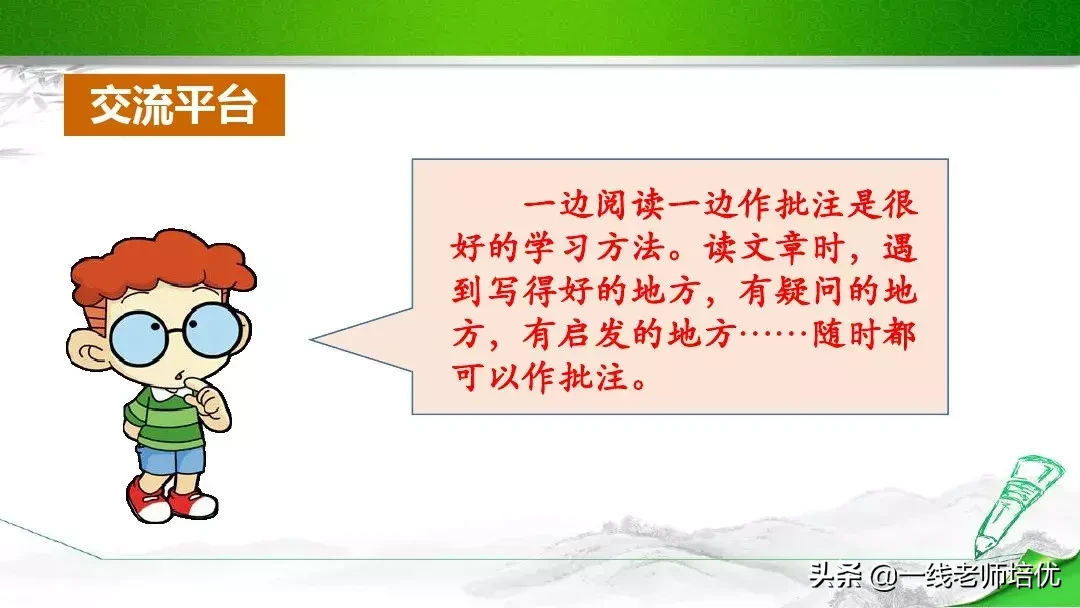 交流平台

一边阅读一边作批注是很好的学习方法。读文章时，遇到写得好的地方，有疑问的地方，有启发的地方……随时都可以作批注。

头条 @一线老师培优